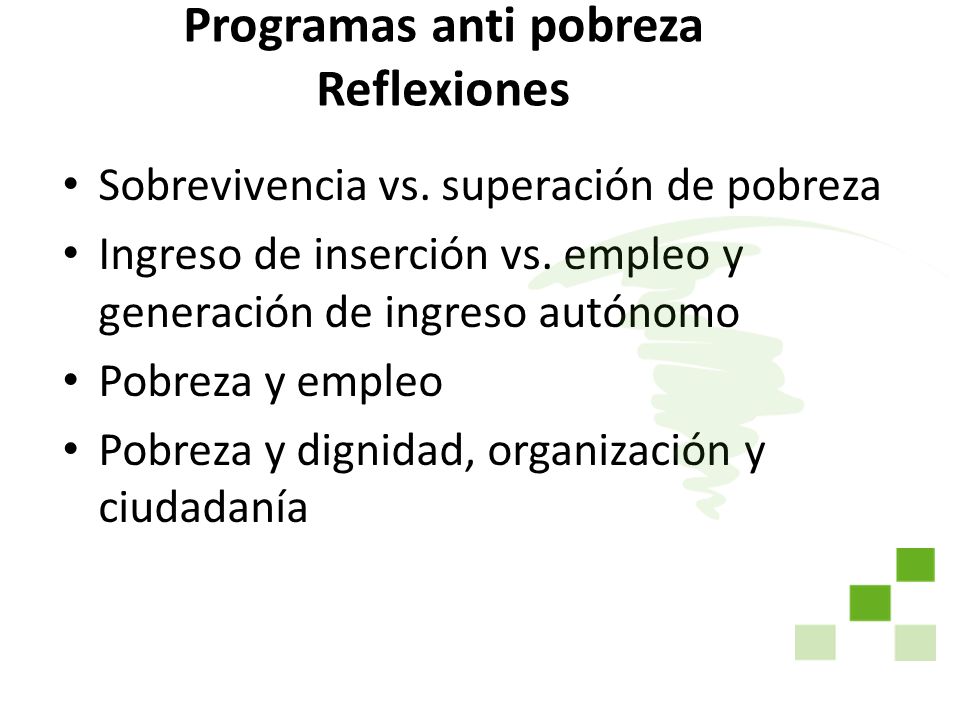 Programas anti pobreza
Reflexiones

• Sobrevivencia vs. superación de pobreza
• Ingreso de inserción vs. empleo y generación de ingreso autónomo
• Pobreza y empleo
• Pobreza y dignidad, organización y ciudadanía